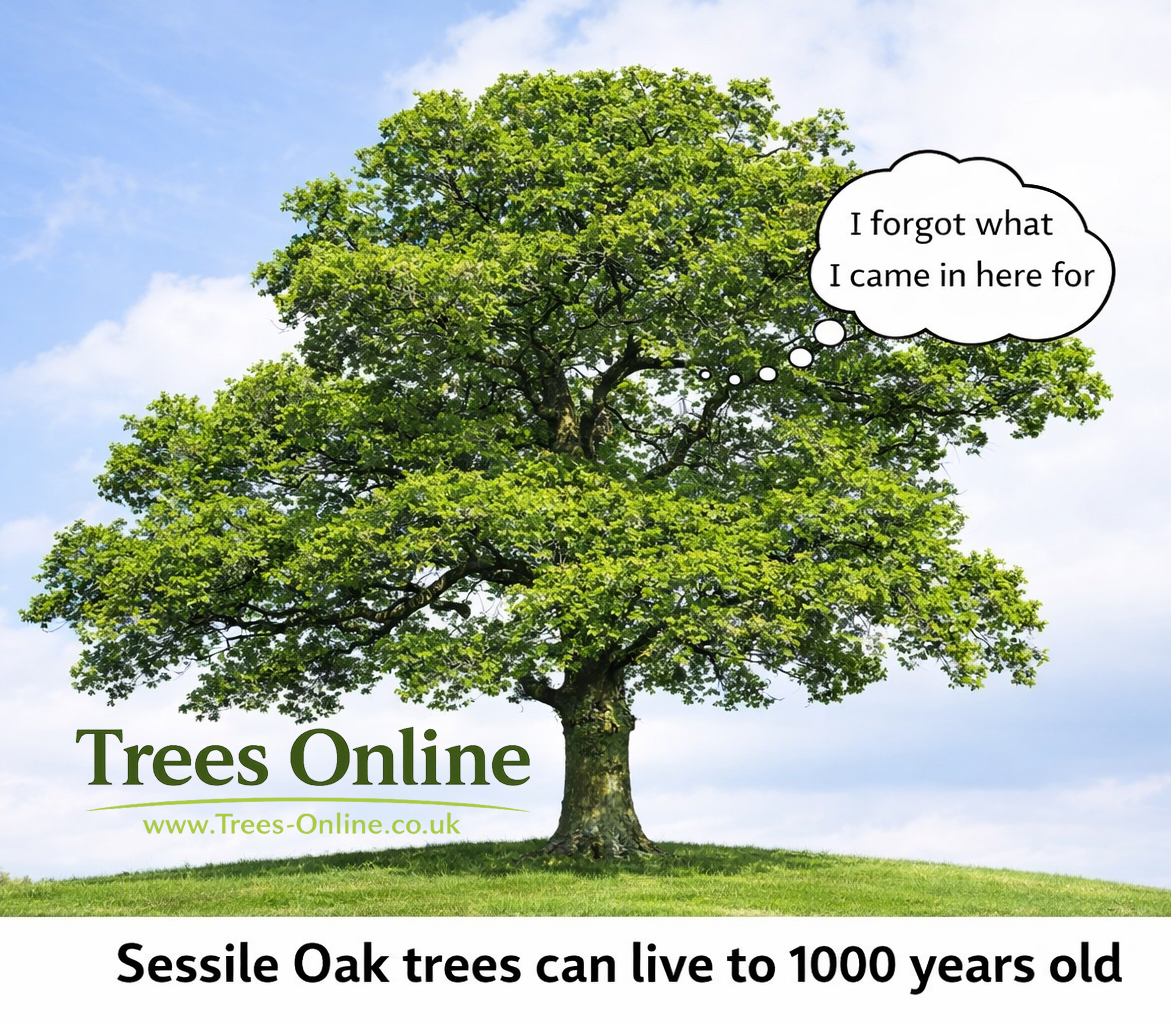 I forgot what I came in here for

Trees Online
www.Trees-Online.co.uk

Sessile Oak trees can live to 1000 years old